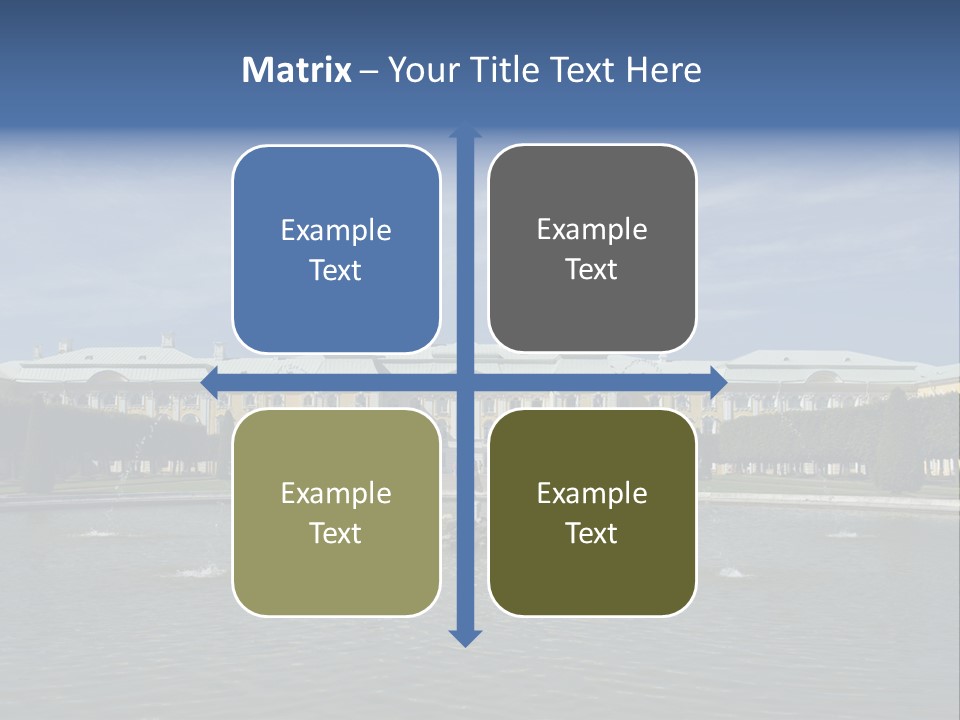 Matrix – Your Title Text Here

Example Text

Example Text

Example Text

Example Text